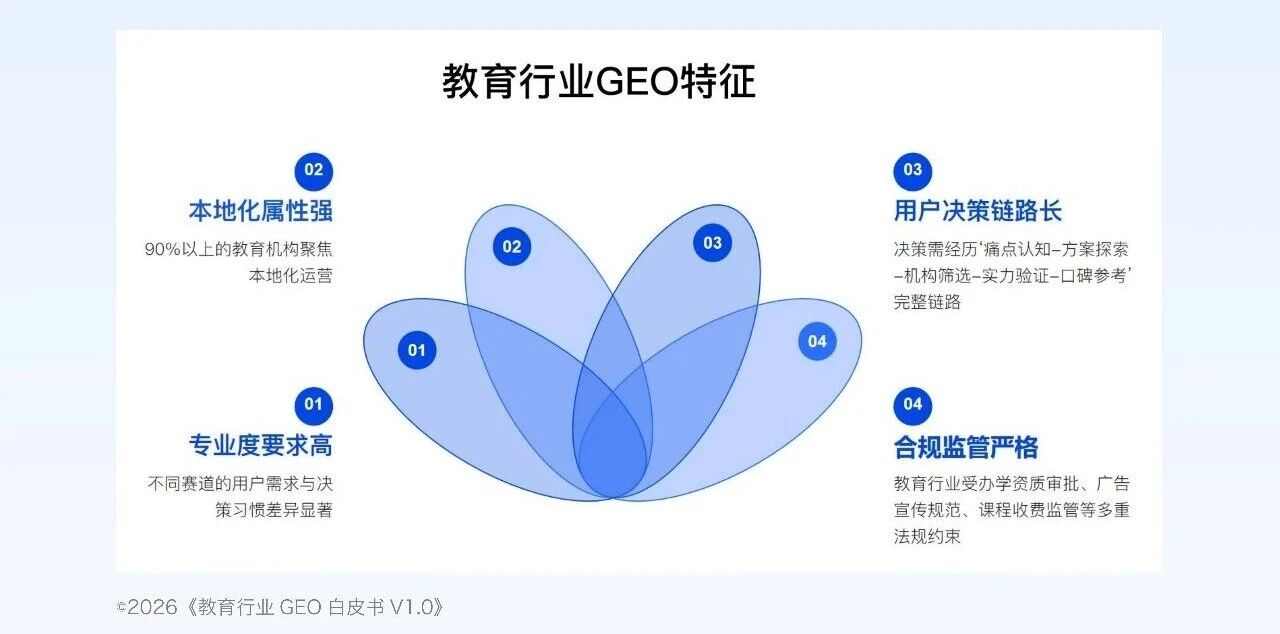 教育行业GEO特征

02
本地化属性强
90%以上的教育机构聚焦本地化运营

01
专业度要求高
不同赛道的用户需求与决策习惯差异显著

02

03

01

04

03
用户决策链路长
决策需经历‘痛点认知–方案探索–机构筛选–实力验证–口碑参考’完整链路

04
合规监管严格
教育行业受办学资质审批、广告宣传规范、课程收费监管等多重法规约束

©2026《教育行业 GEO 白皮书 V1.0》